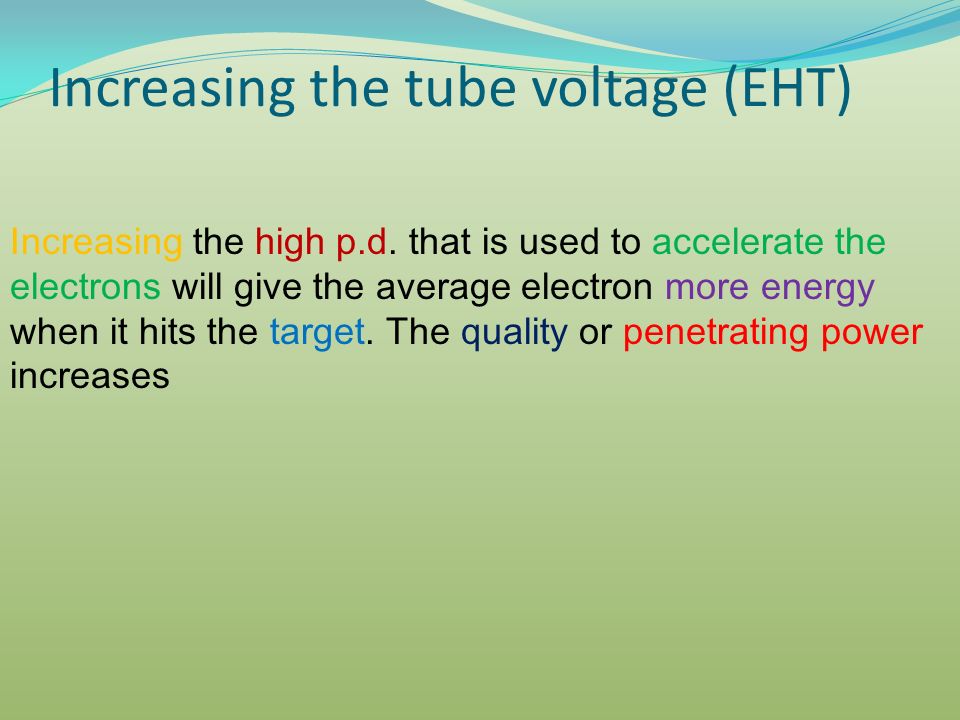 Increasing the tube voltage (EHT)

Increasing the high p.d. that is used to accelerate the electrons will give the average electron more energy when it hits the target. The quality or penetrating power increases